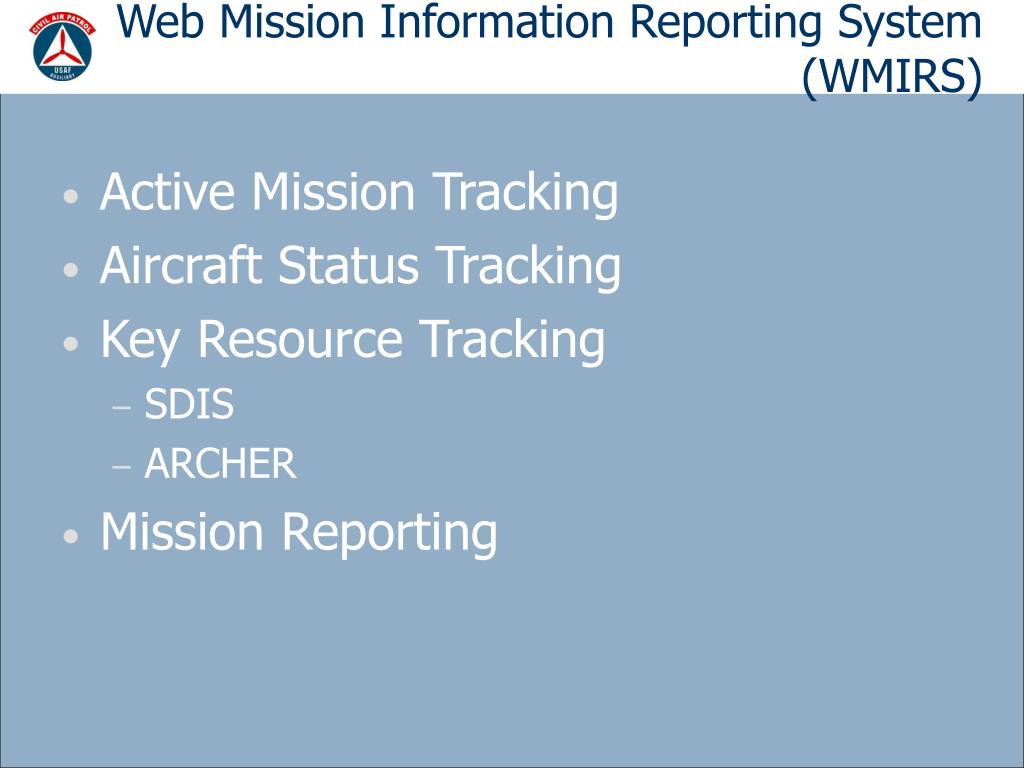 CIVIL AIR PATROL
USAF
AUXILIARY

Web Mission Information Reporting System (WMIRS)

• Active Mission Tracking
• Aircraft Status Tracking
• Key Resource Tracking
– SDIS
– ARCHER
• Mission Reporting